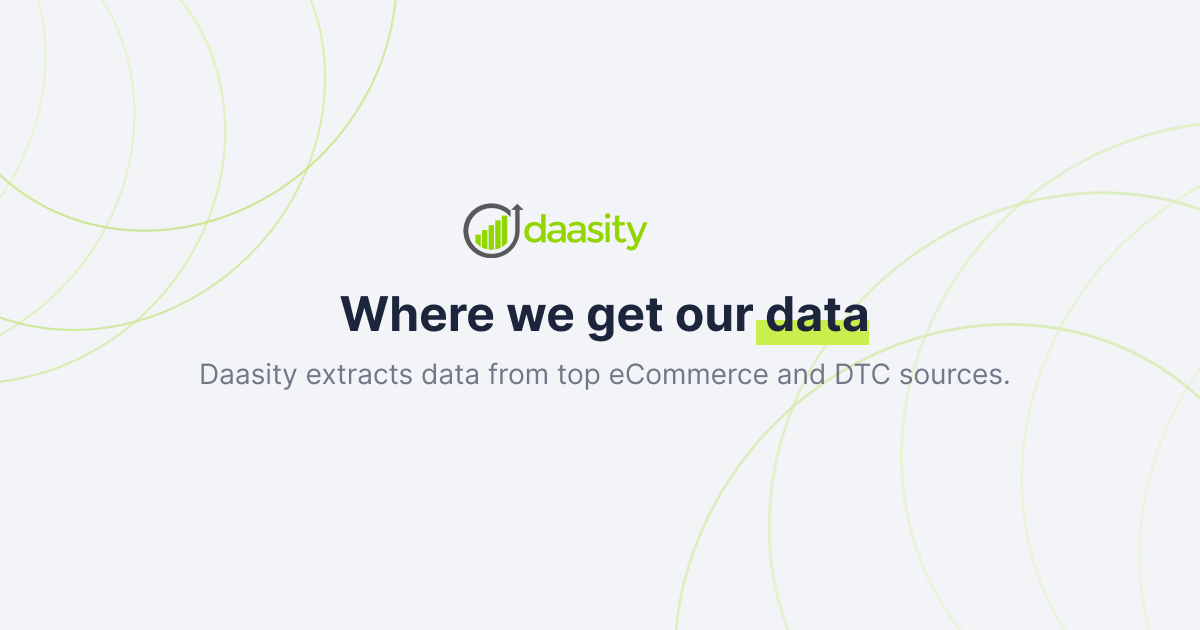 daasity

Where we get our data

Daasity extracts data from top eCommerce and DTC sources.